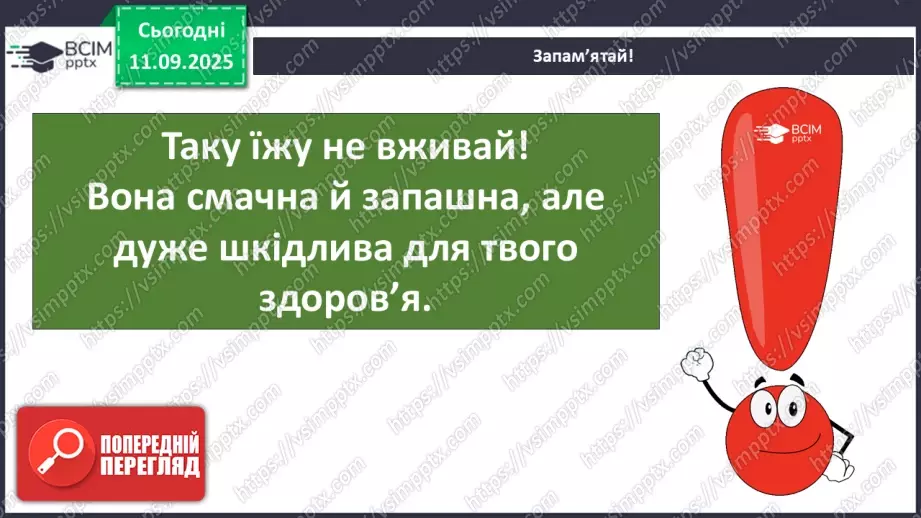 ВСІМ pptx

Сьогодні 11.09.2025

Запам'ятай!

Таку їжу не вживай! Вона смачна й запашна, але дуже шкідлива для твого здоров'я.

ВСІМ pptx

ПОПЕРЕДНІЙ ПЕРЕГЛЯД

https://vsimpptx.com